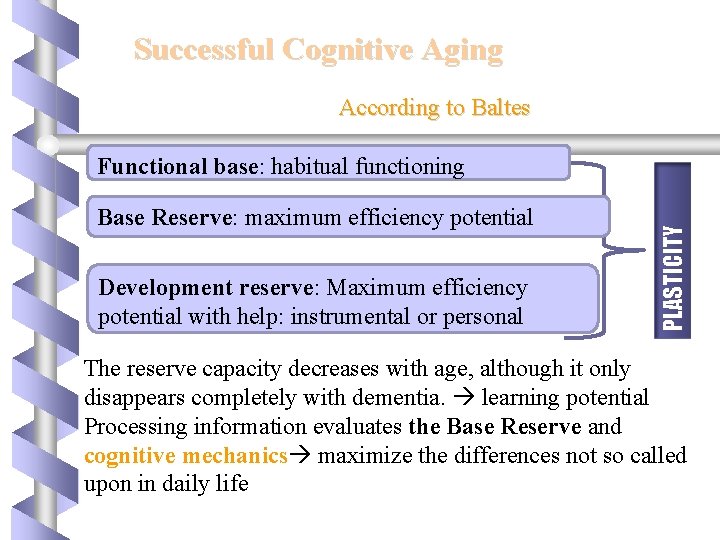 Successful Cognitive Aging

According to Baltes

Functional base: habitual functioning

Base Reserve: maximum efficiency potential

Development reserve: Maximum efficiency potential with help: instrumental or personal

PLASTICITY

The reserve capacity decreases with age, although it only disappears completely with dementia. → learning potential Processing information evaluates the Base Reserve and cognitive mechanics→ maximize the differences not so called upon in daily life